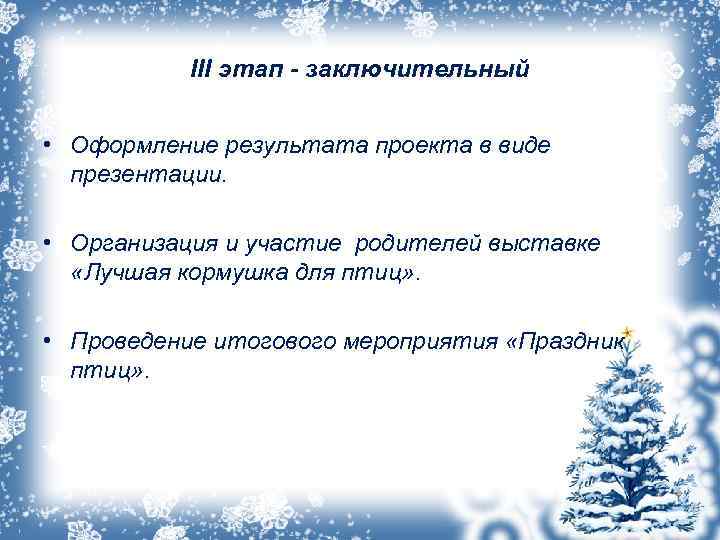 III этап - заключительный

• Оформление результата проекта в виде презентации.

• Организация и участие родителей выставке «Лучшая кормушка для птиц».

• Проведение итогового мероприятия «Праздник птиц».